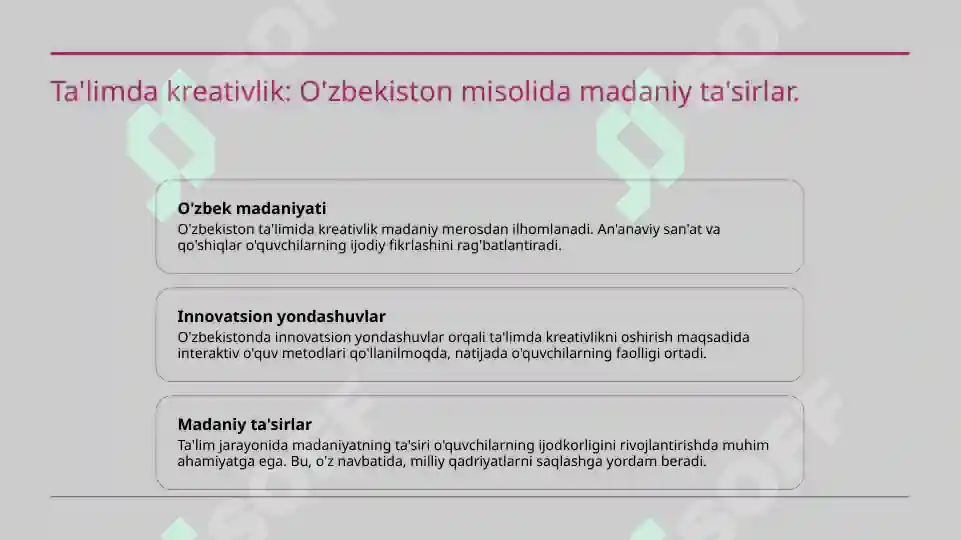 Ta'limda kreativlik: O'zbekiston misolida madaniy ta'sirlar.

O'zbek madaniyati
O'zbekiston ta'limida kreativlik madaniy merosdan ilhomlanadi. An'anaviy san'at va qo'shiqlar o'quvchilarning ijodiy fikrlashini rag'batlantiradi.

Innovatsion yondashuvlar
O'zbekistonda innovatsion yondashuvlar orqali ta'limda kreativlikni oshirish maqsadida interaktiv o'quv metodlari qo'llanilmoqda, natijada o'quvchilarning faolligi ortadi.

Madaniy ta'sirlar
Ta'lim jarayonida madaniyatning ta'siri o'quvchilarning ijodkorligini rivojlantirishda muhim ahamiyatga ega. Bu, o'z navbatida, milliy qadriyatlarni saqlashga yordam beradi.